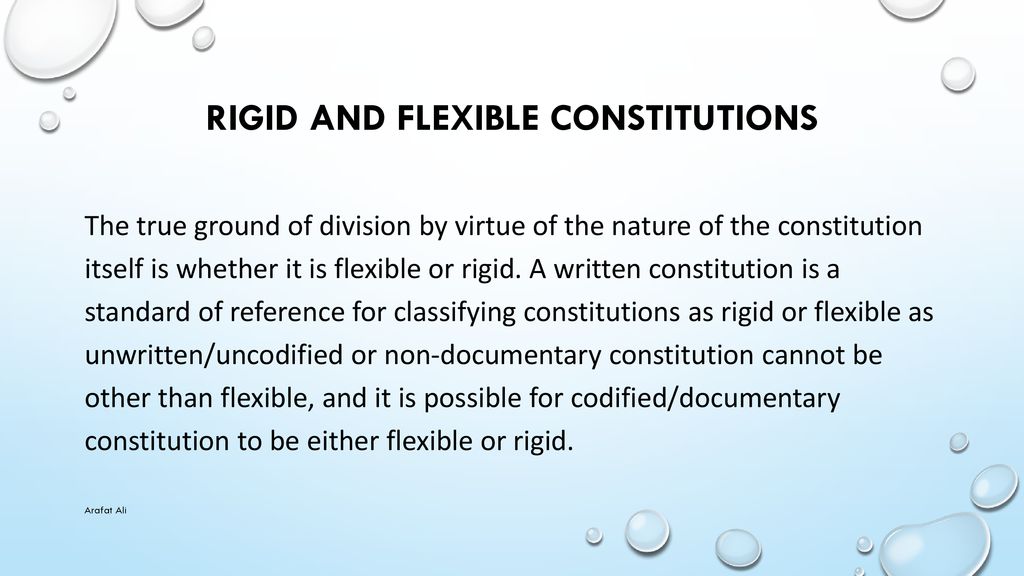 RIGID AND FLEXIBLE CONSTITUTIONS

The true ground of division by virtue of the nature of the constitution itself is whether it is flexible or rigid. A written constitution is a standard of reference for classifying constitutions as rigid or flexible as unwritten/uncodified or non-documentary constitution cannot be other than flexible, and it is possible for codified/documentary constitution to be either flexible or rigid.

Arafat Ali